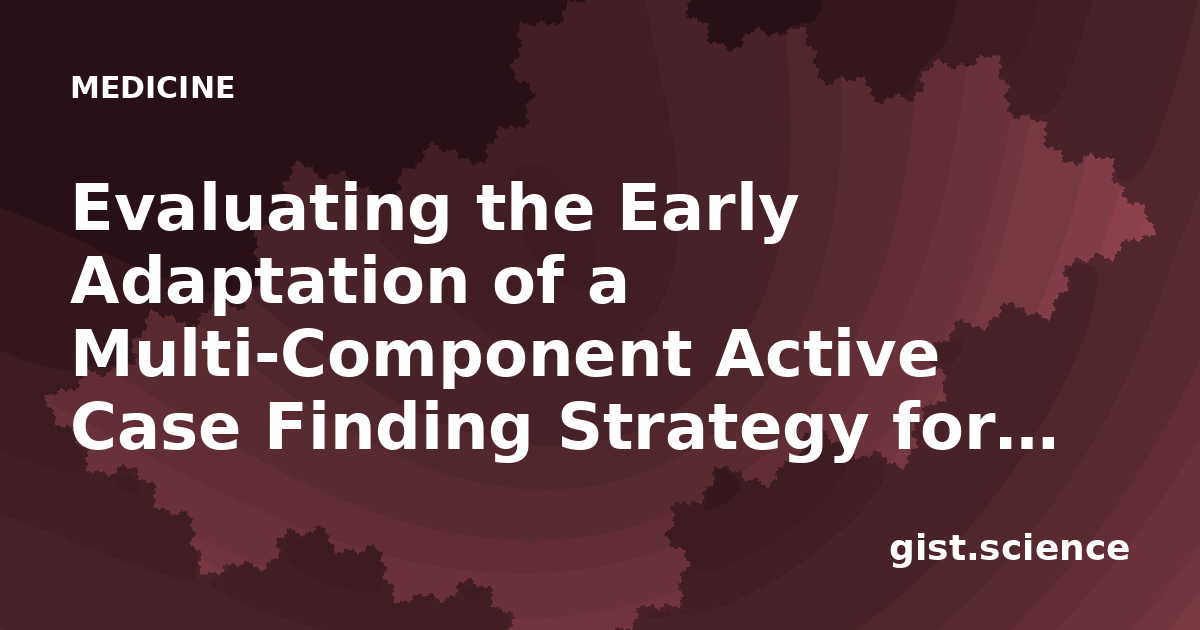 MEDICINE

Evaluating the Early Adaptation of a Multi-Component Active Case Finding Strategy for...

gist.science